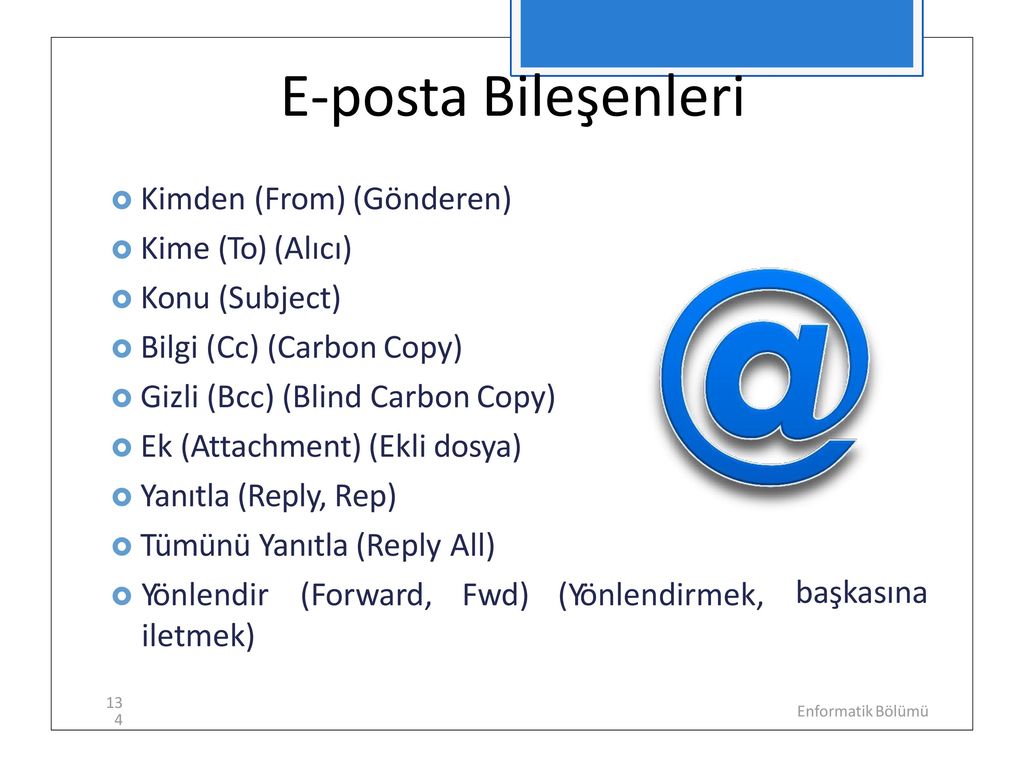 E-posta Bileşenleri

Kimden (From) (Gönderen)

Kime (To) (Alıcı)

Konu (Subject)

Bilgi (Cc) (Carbon Copy)

Gizli (Bcc) (Blind Carbon Copy)

Ek (Attachment) (Ekli dosya)

Yanıtla (Reply, Rep)

Tümünü Yanıtla (Reply All)

Yönlendir (Forward, Fwd) (Yönlendirmek, başkasına iletmek)

134

Enformatik Bölümü